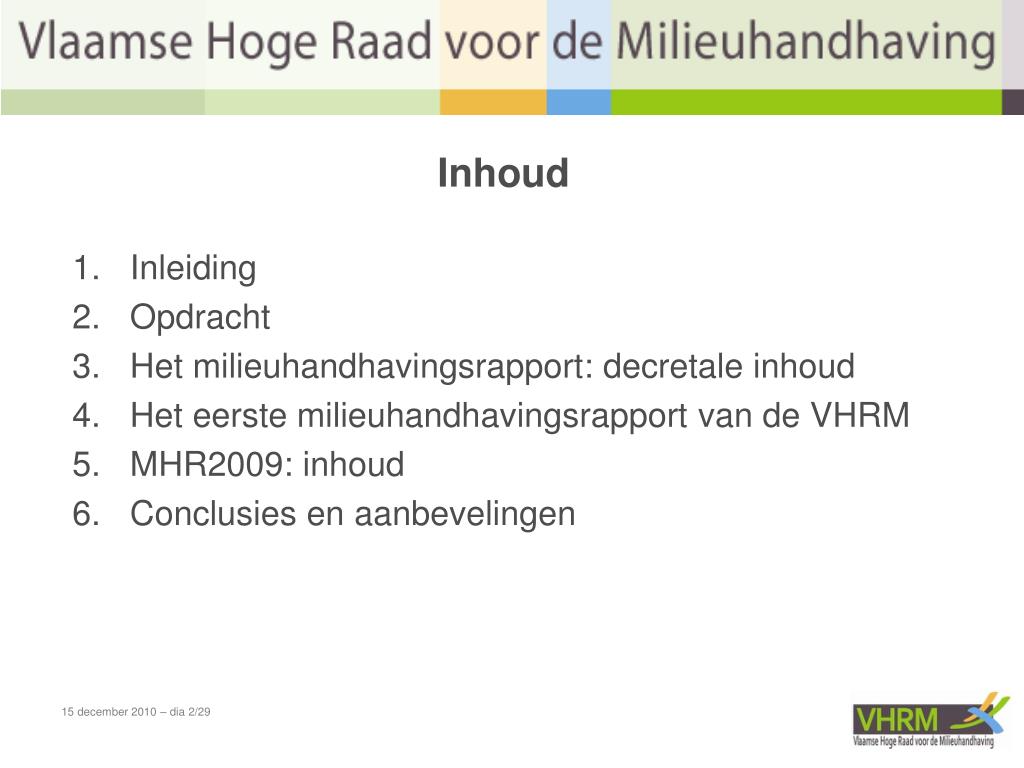 Vlaamse Hoge Raad voor de Milieuhandhaving

Inhoud

1. Inleiding
2. Opdracht
3. Het milieuhandhavingsrapport: decretale inhoud
4. Het eerste milieuhandhavingsrapport van de VHRM
5. MHR2009: inhoud
6. Conclusies en aanbevelingen

15 december 2010 – dia 2/29

VHRM
Vlaamse Hoge Raad voor de Milieuhandhaving